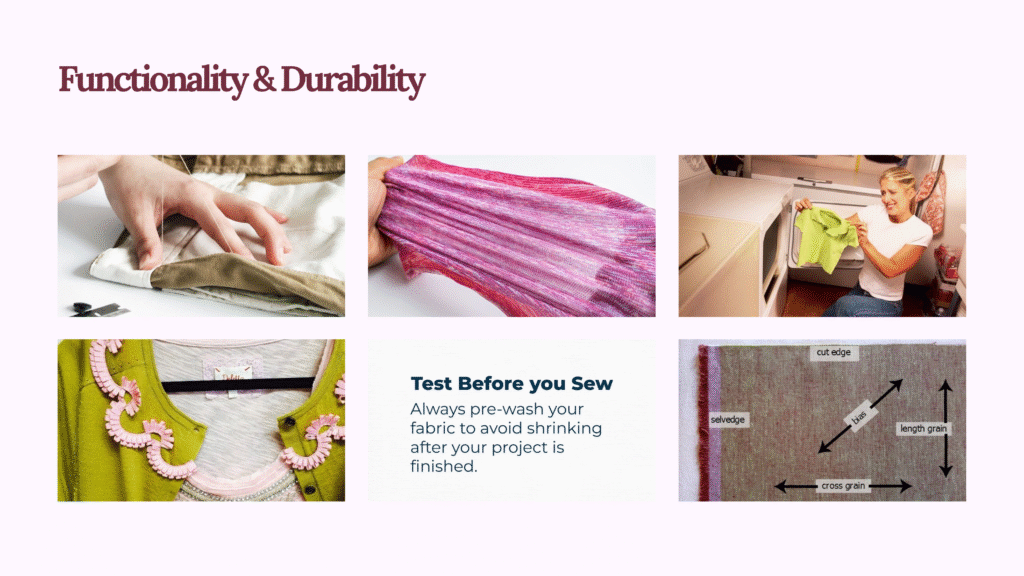 Functionality & Durability

Test Before you Sew
Always pre-wash your fabric to avoid shrinking after your project is finished.

cut edge
selvedge
bias
length grain
cross grain